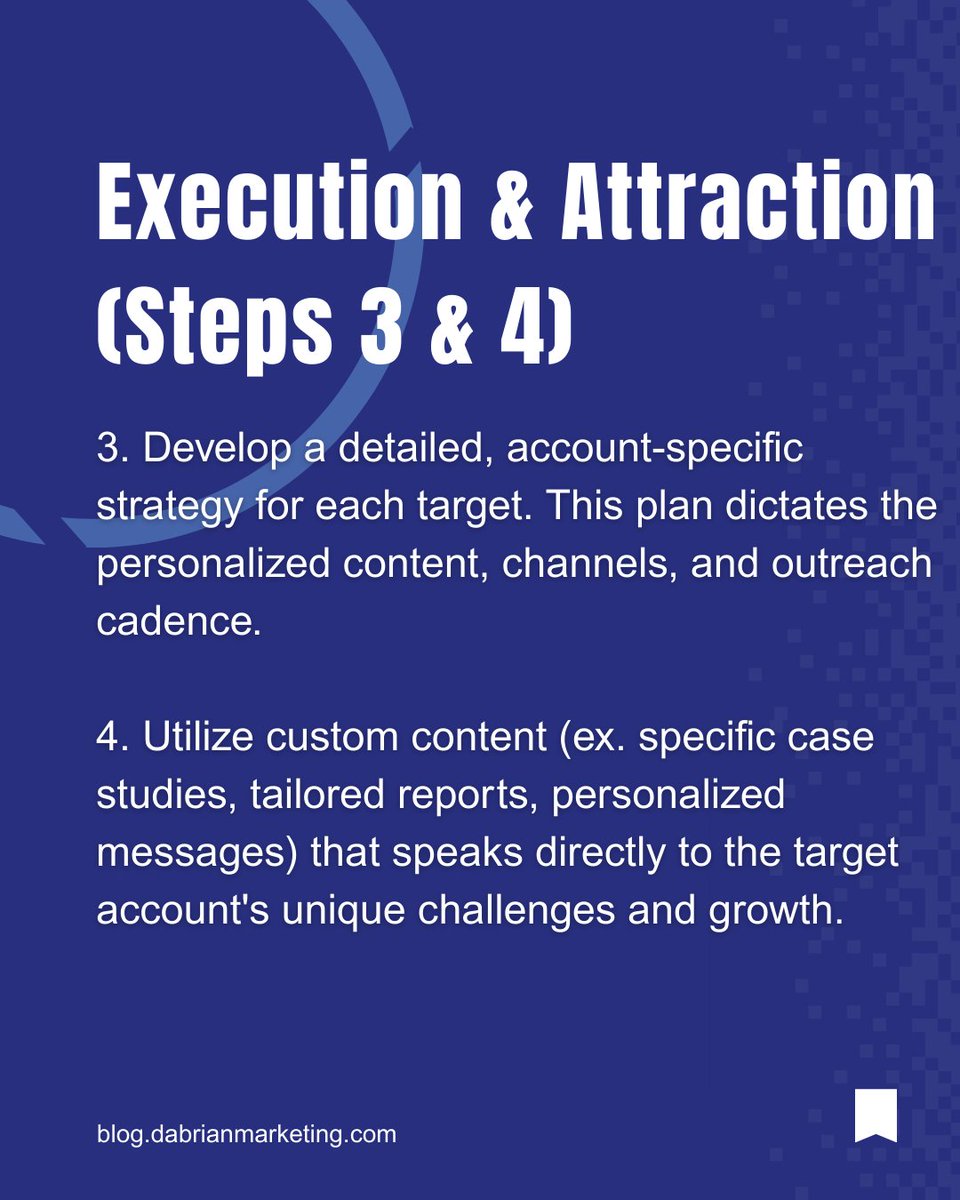 Execution & Attraction (Steps 3 & 4)

3. Develop a detailed, account-specific strategy for each target. This plan dictates the personalized content, channels, and outreach cadence.

4. Utilize custom content (ex. specific case studies, tailored reports, personalized messages) that speaks directly to the target account's unique challenges and growth.

blog.dabrianmarketing.com